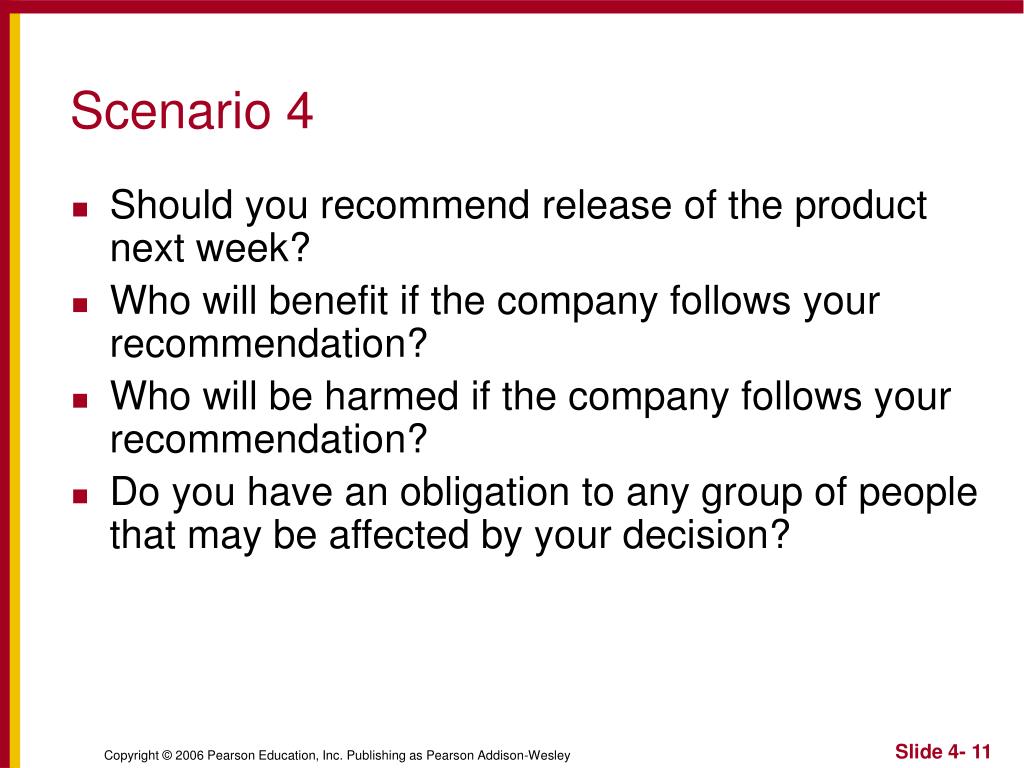 Scenario 4

- Should you recommend release of the product next week?
- Who will benefit if the company follows your recommendation?
- Who will be harmed if the company follows your recommendation?
- Do you have an obligation to any group of people that may be affected by your decision?

Copyright © 2006 Pearson Education, Inc. Publishing as Pearson Addison-Wesley

Slide 4- 11